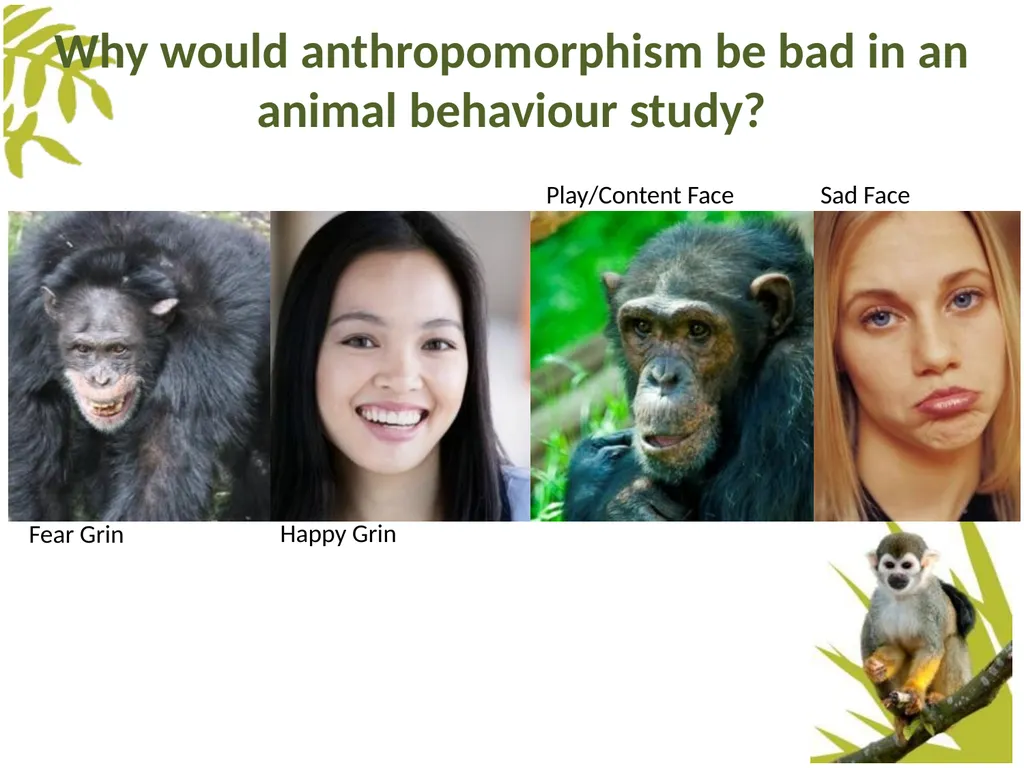 Why would anthropomorphism be bad in an animal behaviour study?

Play/Content Face

Sad Face

Fear Grin

Happy Grin